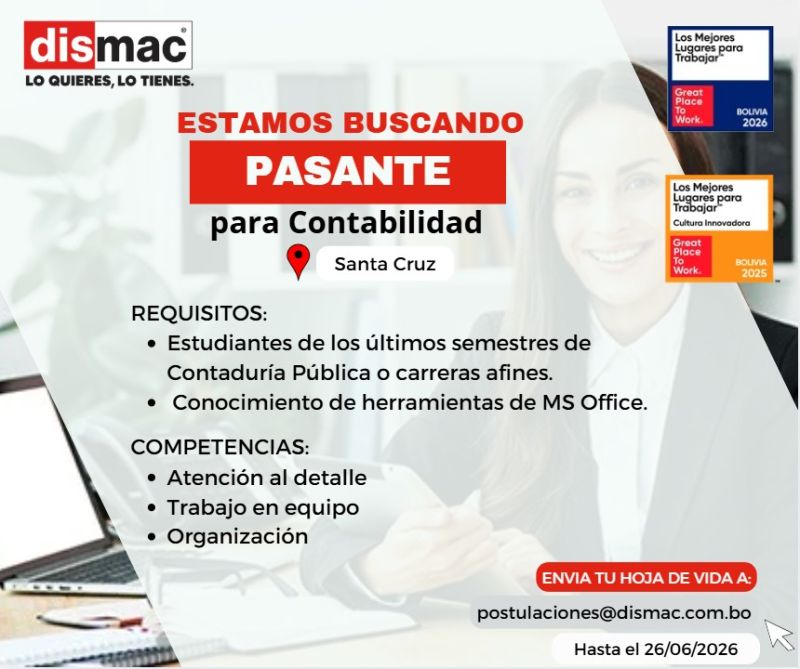 dismac®
LO QUIERES, LO TIENES.

Los Mejores Lugares para Trabajar™
Great Place To Work.
BOLIVIA 2026

Los Mejores Lugares para Trabajar™
Cultura Innovadora
Great Place To Work.
BOLIVIA 2025

ESTAMOS BUSCANDO
PASANTE
para Contabilidad

Santa Cruz

REQUISITOS:
• Estudiantes de los últimos semestres de Contaduría Pública o carreras afines.
• Conocimiento de herramientas de MS Office.

COMPETENCIAS:
• Atención al detalle
• Trabajo en equipo
• Organización

ENVIA TU HOJA DE VIDA A:
postulaciones@dismac.com.bo
Hasta el 26/06/2026